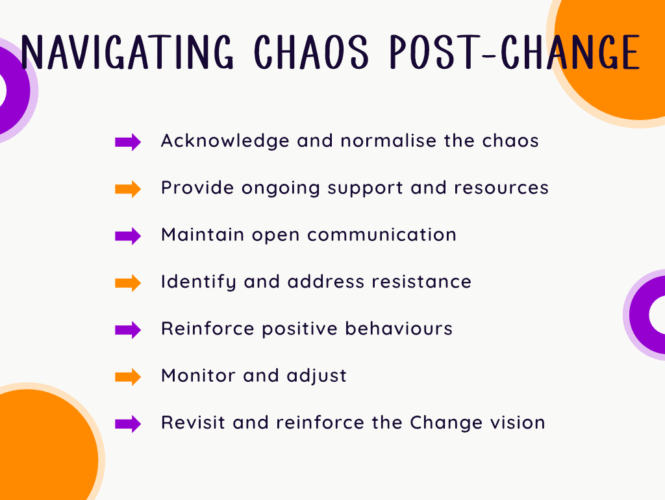 NAVIGATING CHAOS POST-CHANGE

Acknowledge and normalise the chaos

Provide ongoing support and resources

Maintain open communication

Identify and address resistance

Reinforce positive behaviours

Monitor and adjust

Revisit and reinforce the Change vision